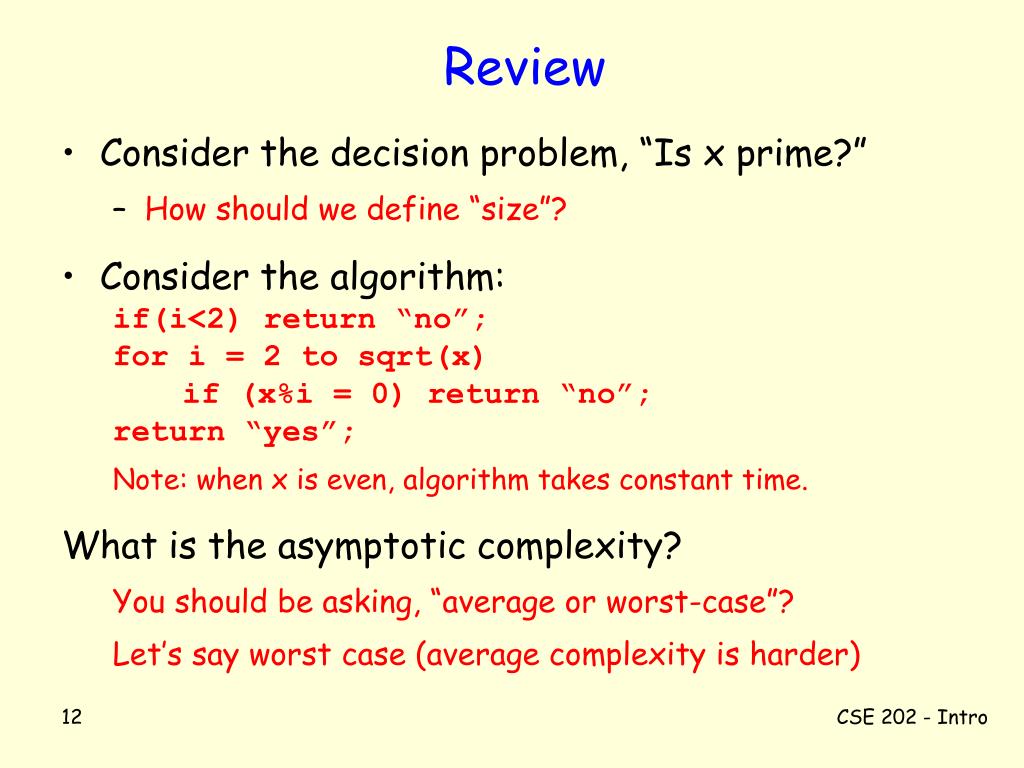 Review

• Consider the decision problem, “Is x prime?”

– How should we define “size”?

• Consider the algorithm:
if(i<2) return “no”;
for i = 2 to sqrt(x)
    if (x%i = 0) return “no”;
return “yes”;

Note: when x is even, algorithm takes constant time.

What is the asymptotic complexity?

You should be asking, “average or worst-case”?

Let’s say worst case (average complexity is harder)

12

CSE 202 - Intro